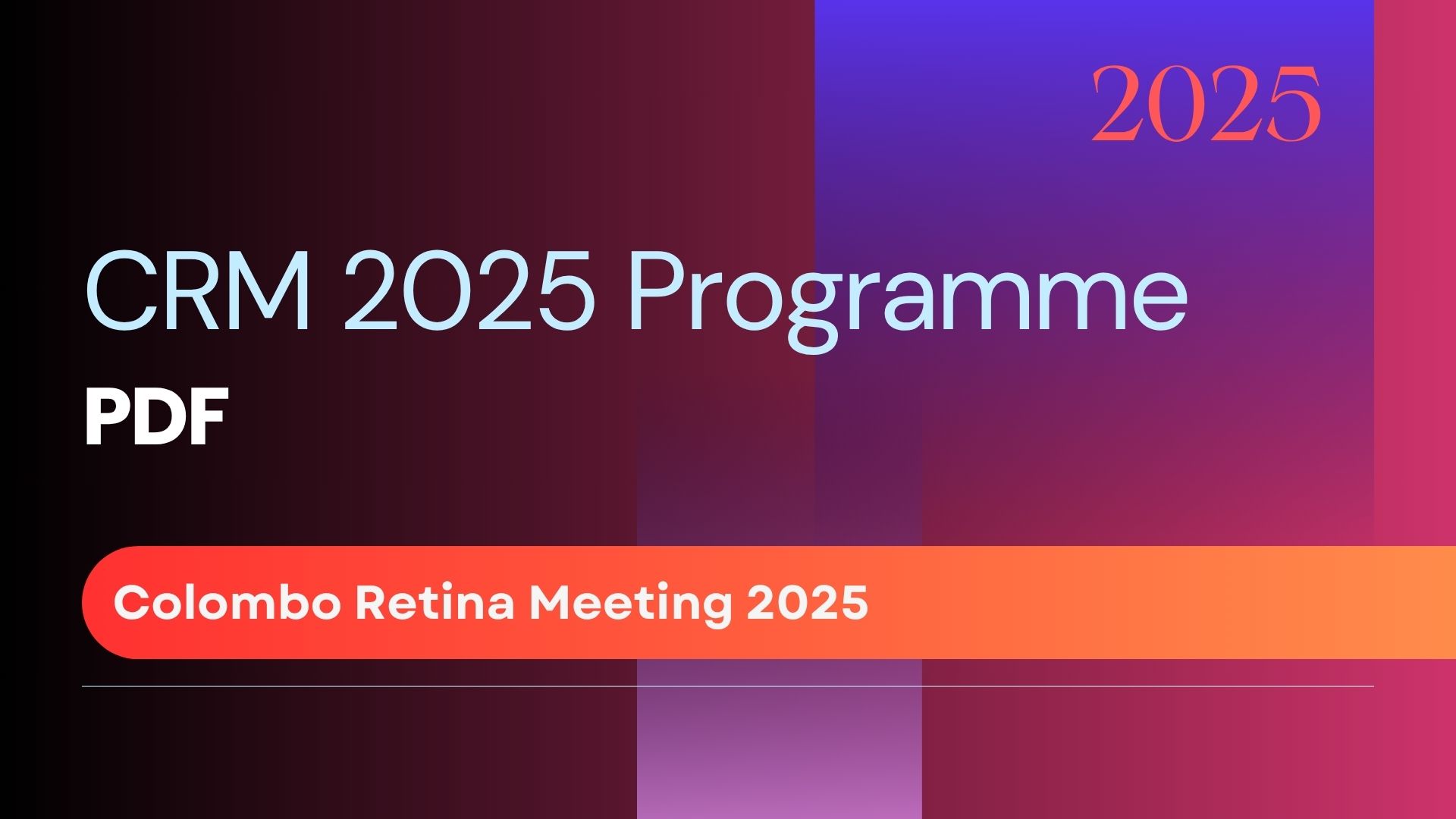 2025

CRM 2025 Programme

PDF

Colombo Retina Meeting 2025